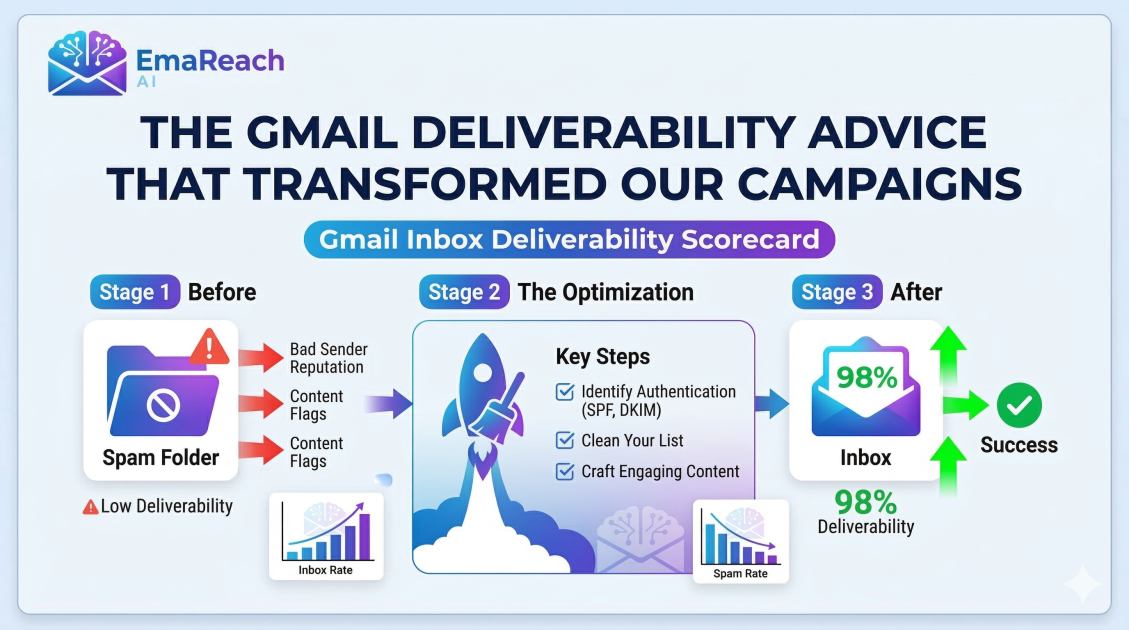 EmaReach
AI

THE GMAIL DELIVERABILITY ADVICE THAT TRANSFORMED OUR CAMPAIGNS

Gmail Inbox Deliverability Scorecard

Stage 1 Before

Spam Folder

Bad Sender Reputation

Content Flags

Content Flags

Low Deliverability

Inbox Rate

Stage 2 The Optimization

Key Steps

Identify Authentication (SPF, DKIM)

Clean Your List

Craft Engaging Content

Spam Rate

Stage 3 After

98%

Inbox

98%
Deliverability

Success